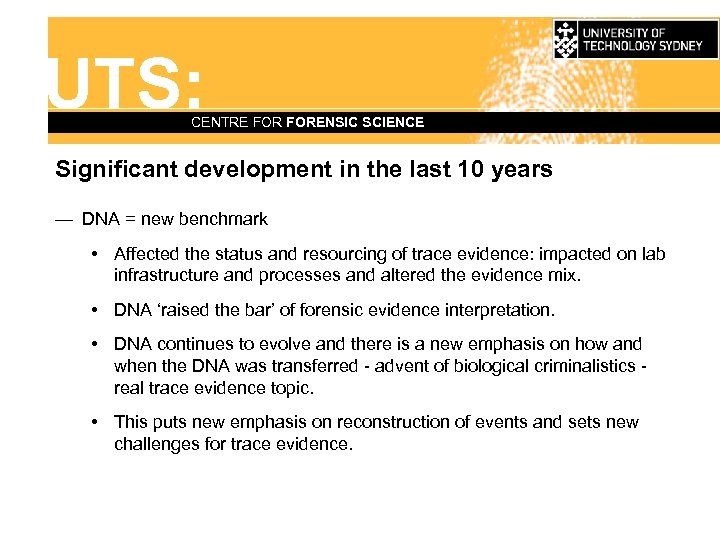 UNIVERSITY OF TECHNOLOGY SYDNEY

UTS:

CENTRE FOR FORENSIC SCIENCE

Significant development in the last 10 years

— DNA = new benchmark

• Affected the status and resourcing of trace evidence: impacted on lab infrastructure and processes and altered the evidence mix.

• DNA ‘raised the bar’ of forensic evidence interpretation.

• DNA continues to evolve and there is a new emphasis on how and when the DNA was transferred - advent of biological criminalistics - real trace evidence topic.

• This puts new emphasis on reconstruction of events and sets new challenges for trace evidence.